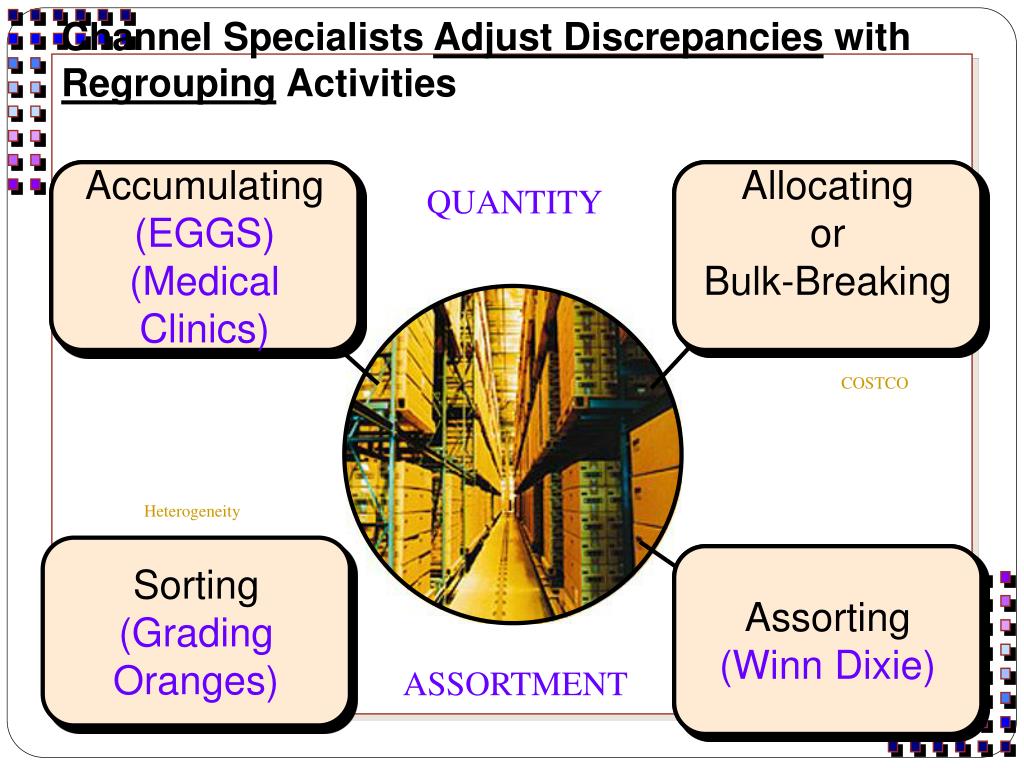 Channel Specialists Adjust Discrepancies with Regrouping Activities

Accumulating
(EGGS)
(Medical Clinics)

QUANTITY

Allocating
or
Bulk-Breaking

COSTCO

Heterogeneity

Sorting
(Grading Oranges)

ASSORTMENT

Assorting
(Winn Dixie)